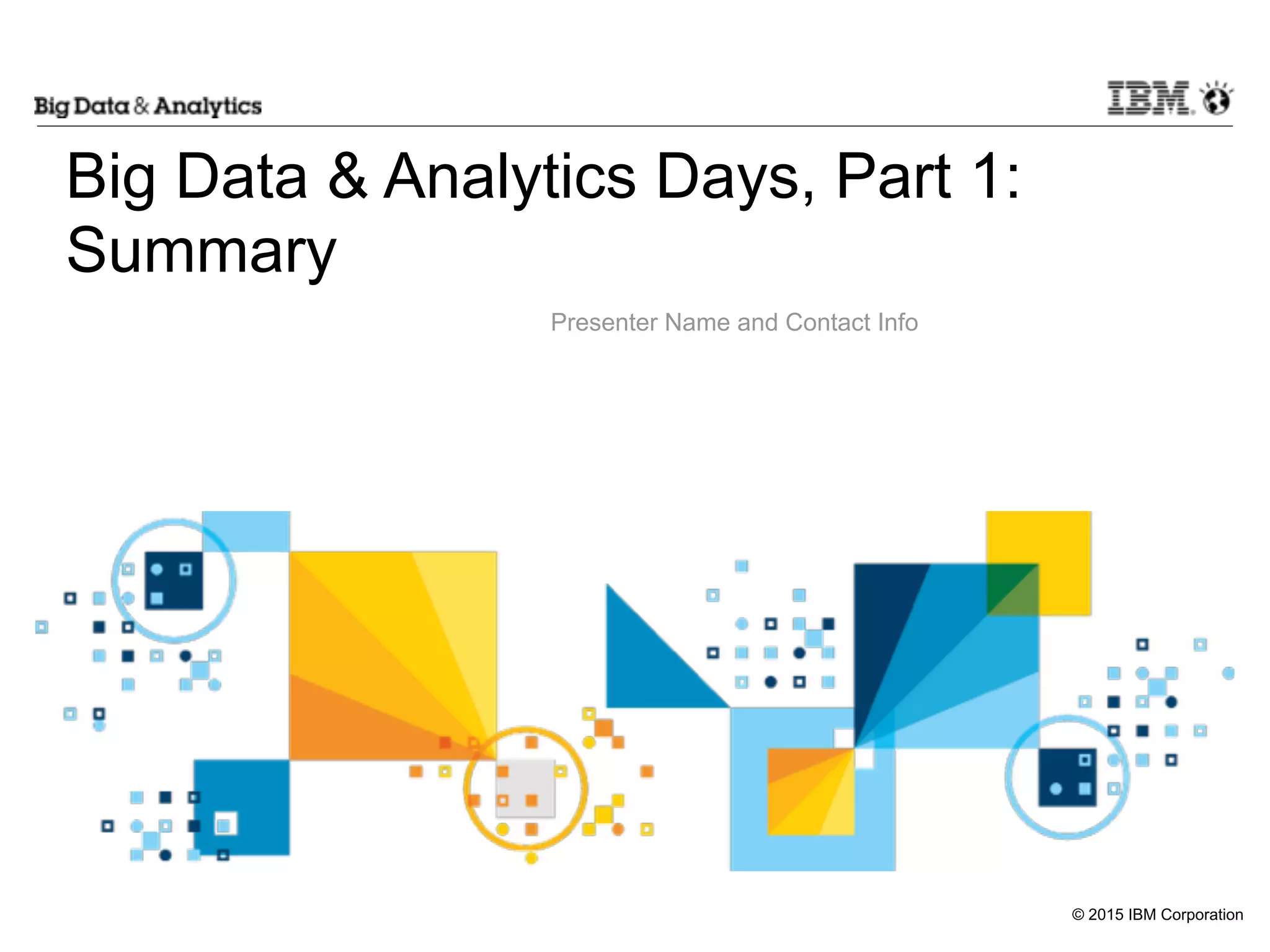 Big Data & Analytics

IBM.

Big Data & Analytics Days, Part 1: Summary

Presenter Name and Contact Info

© 2015 IBM Corporation